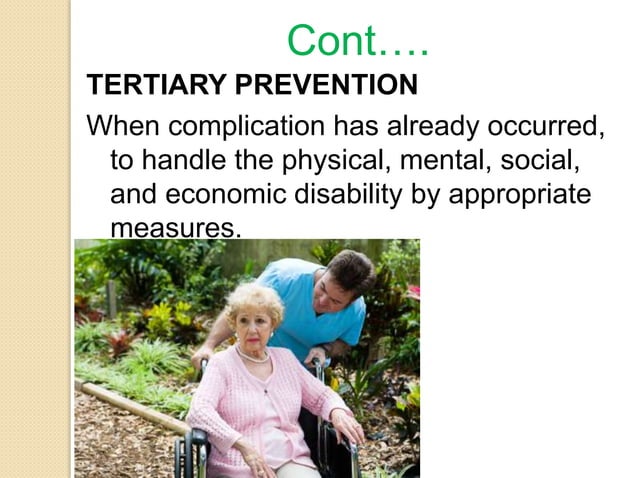 Cont….

TERTIARY PREVENTION

When complication has already occurred, to handle the physical, mental, social, and economic disability by appropriate measures.